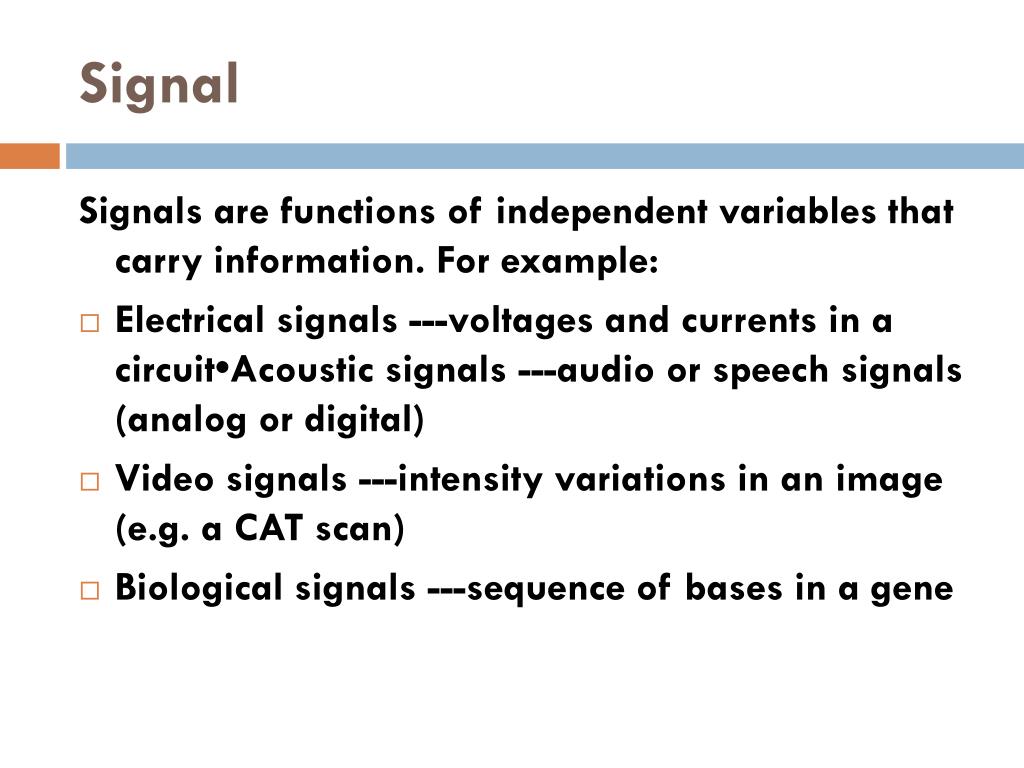 Signal

Signals are functions of independent variables that carry information. For example:

□ Electrical signals ---voltages and currents in a circuit•Acoustic signals ---audio or speech signals (analog or digital)

□ Video signals ---intensity variations in an image (e.g. a CAT scan)

□ Biological signals ---sequence of bases in a gene